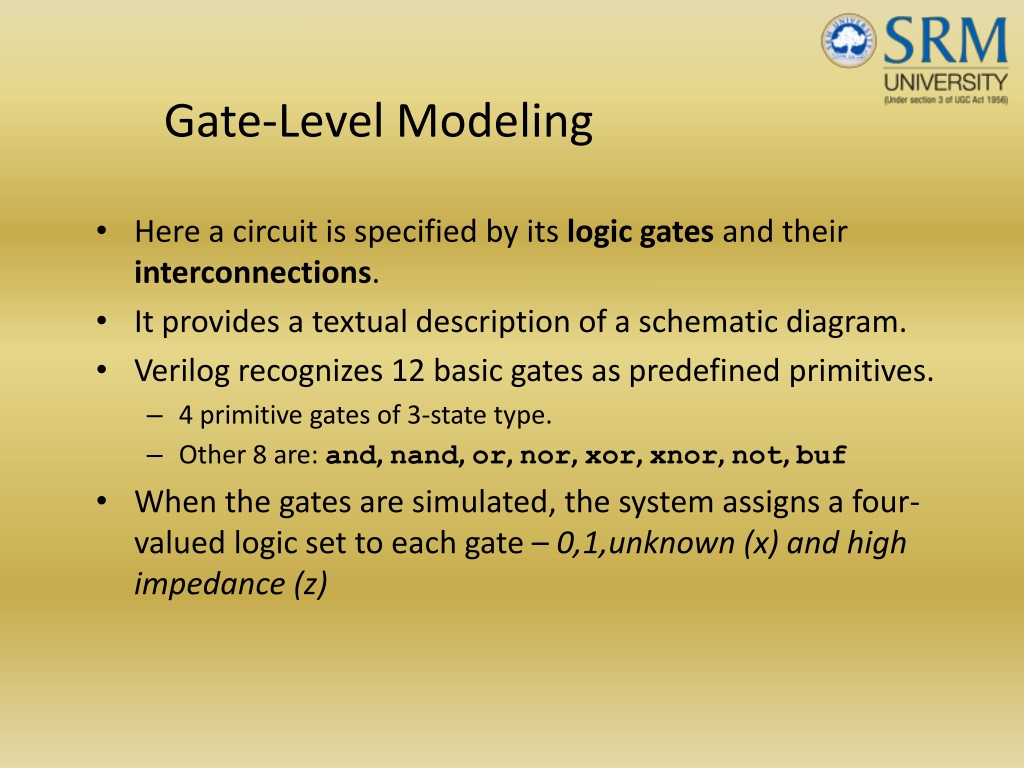 SRM
UNIVERSITY
(Under section 3 of UGC Act 1956)

Gate-Level Modeling

• Here a circuit is specified by its logic gates and their interconnections.
• It provides a textual description of a schematic diagram.
• Verilog recognizes 12 basic gates as predefined primitives.
– 4 primitive gates of 3-state type.
– Other 8 are: and, nand, or, nor, xor, xnor, not, buf
• When the gates are simulated, the system assigns a four-valued logic set to each gate – 0,1,unknown (x) and high impedance (z)